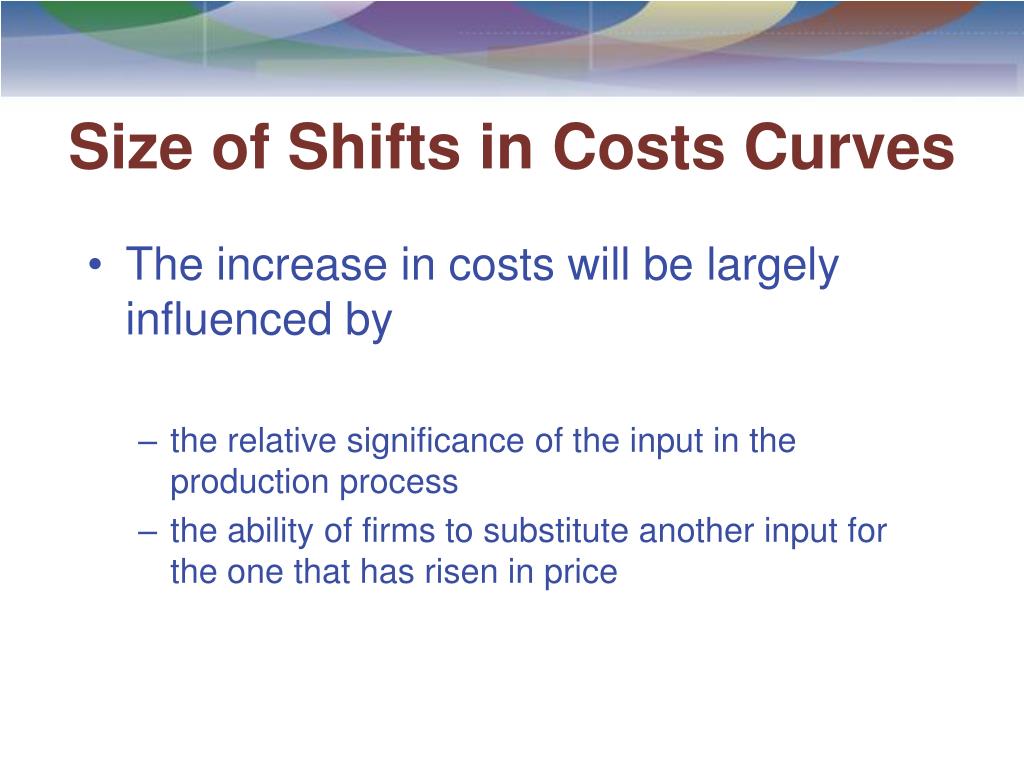 Size of Shifts in Costs Curves

• The increase in costs will be largely influenced by

– the relative significance of the input in the production process

– the ability of firms to substitute another input for the one that has risen in price